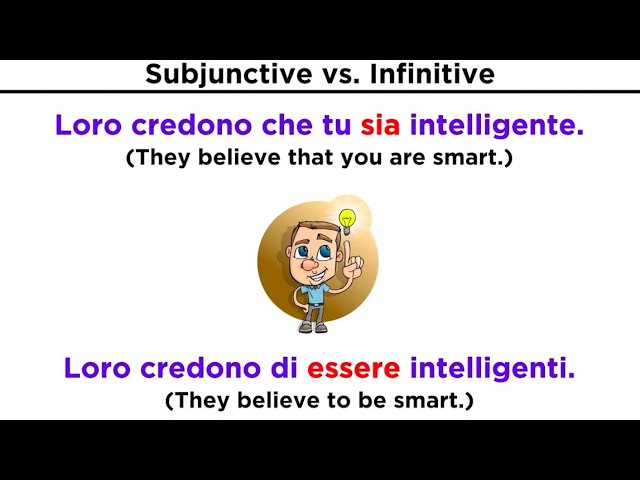 Subjunctive vs. Infinitive

Loro credono che tu sia intelligente.
(They believe that you are smart.)

Loro credono di essere intelligenti.
(They believe to be smart.)